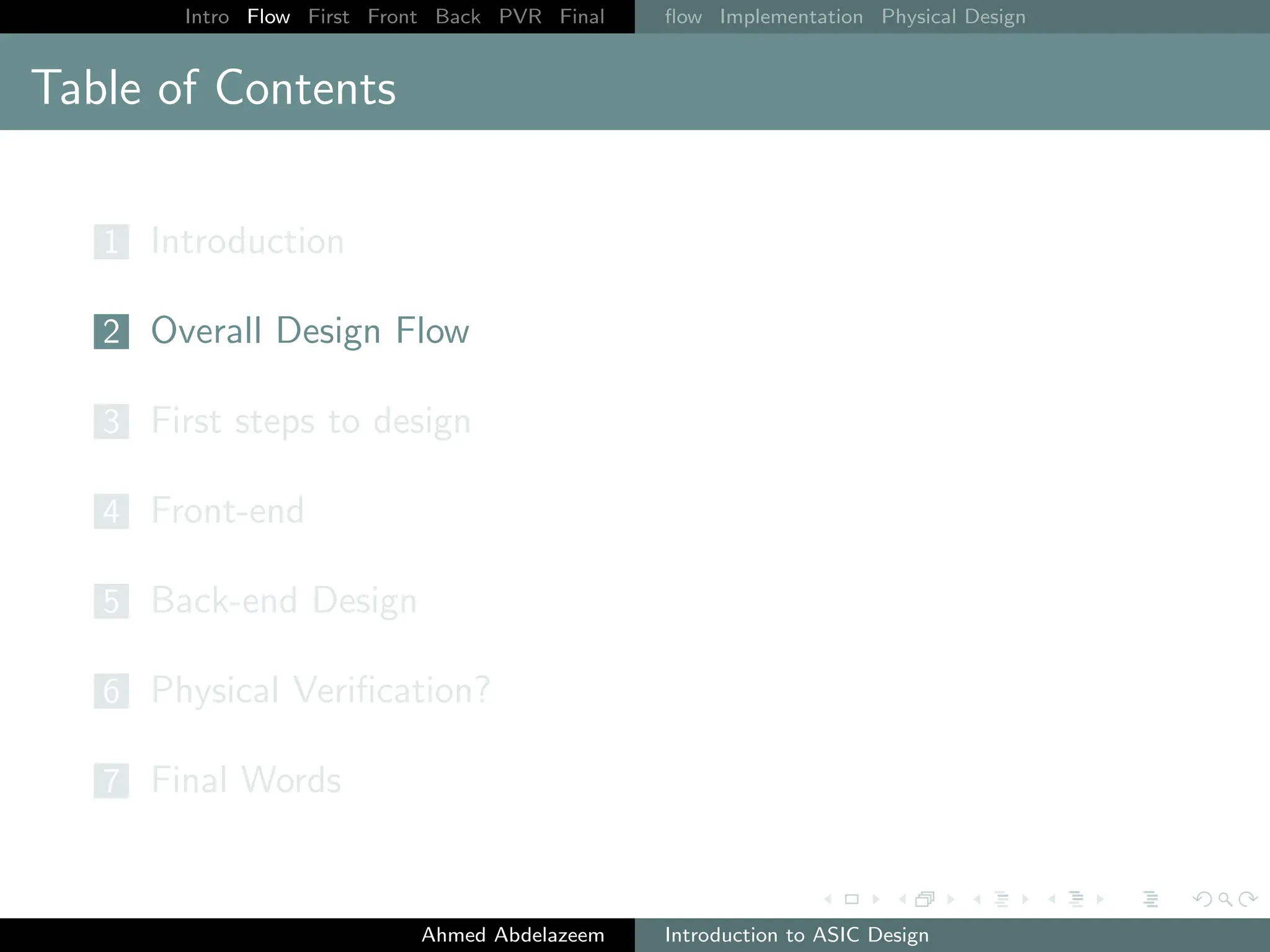 Intro Flow First Front Back PVR Final

flow Implementation Physical Design

Table of Contents

1 Introduction

2 Overall Design Flow

3 First steps to design

4 Front-end

5 Back-end Design

6 Physical Verification?

7 Final Words

Ahmed Abdelazeem

Introduction to ASIC Design